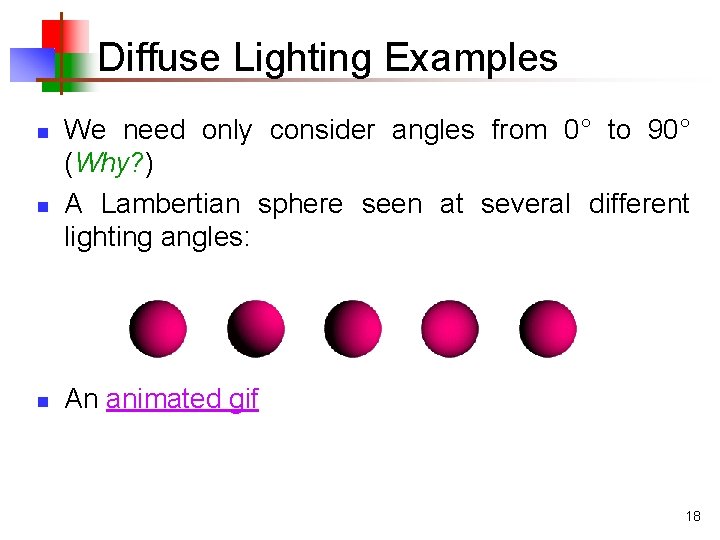 Diffuse Lighting Examples

- We need only consider angles from 0° to 90° (Why?)
- A Lambertian sphere seen at several different lighting angles:
- An animated gif

18